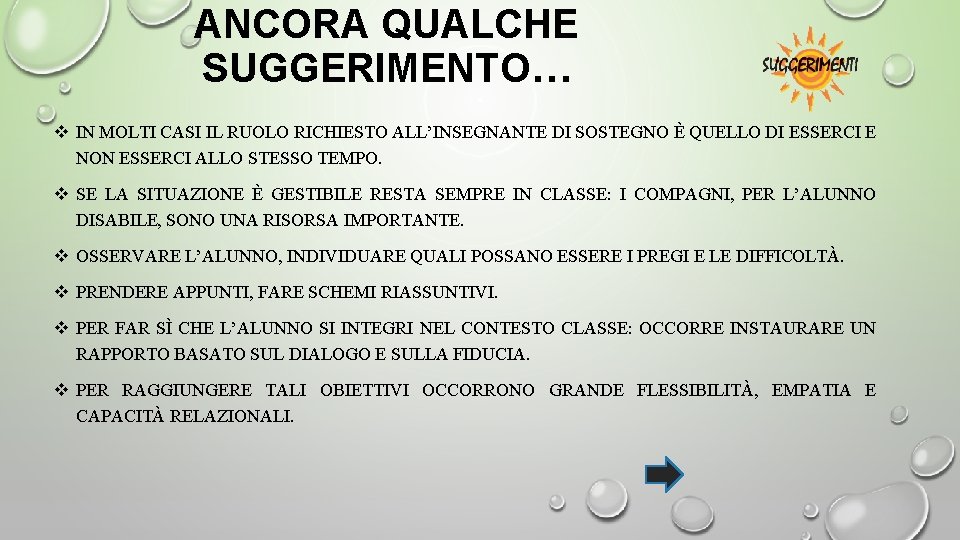 ANCORA QUALCHE SUGGERIMENTO…

SUGGERIMENTI

❖ IN MOLTI CASI IL RUOLO RICHIESTO ALL'INSEGNANTE DI SOSTEGNO È QUELLO DI ESSERCI E NON ESSERCI ALLO STESSO TEMPO.

❖ SE LA SITUAZIONE È GESTIBILE RESTA SEMPRE IN CLASSE: I COMPAGNI, PER L'ALUNNO DISABILE, SONO UNA RISORSA IMPORTANTE.

❖ OSSERVARE L'ALUNNO, INDIVIDUARE QUALI POSSANO ESSERE I PREGI E LE DIFFICOLTÀ.

❖ PRENDERE APPUNTI, FARE SCHEMI RIASSUNTIVI.

❖ PER FAR SÌ CHE L'ALUNNO SI INTEGRI NEL CONTESTO CLASSE: OCCORRE INSTAURARE UN RAPPORTO BASATO SUL DIALOGO E SULLA FIDUCIA.

❖ PER RAGGIUNGERE TALI OBIETTIVI OCCORRONO GRANDE FLESSIBILITÀ, EMPATIA E CAPACITÀ RELAZIONALI.